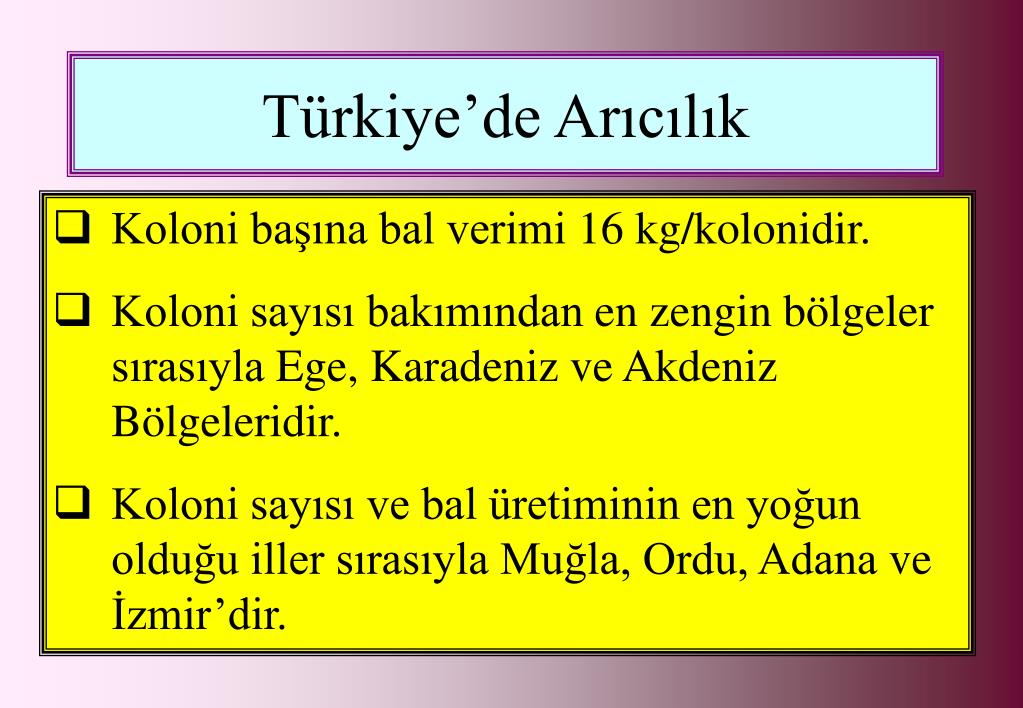 Türkiye’de Arıcılık

❑ Koloni başına bal verimi 16 kg/kolonidir.

❑ Koloni sayısı bakımından en zengin bölgeler sırasıyla Ege, Karadeniz ve Akdeniz Bölgeleridir.

❑ Koloni sayısı ve bal üretiminin en yoğun olduğu iller sırasıyla Muğla, Ordu, Adana ve İzmir’dir.